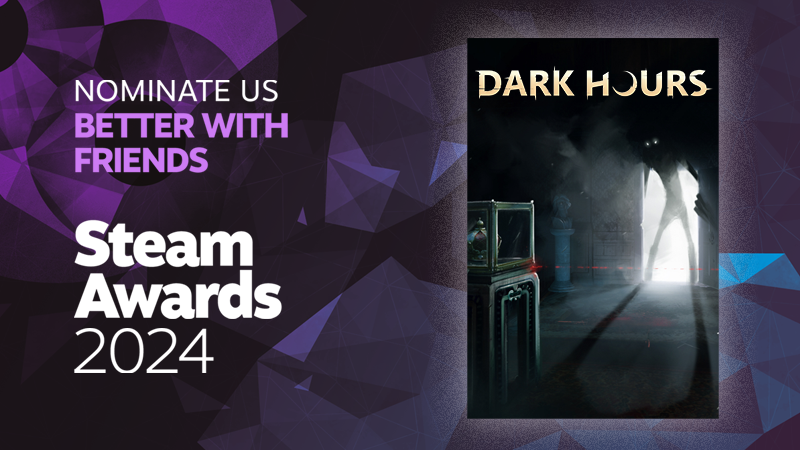 NOMINATE US
BETTER WITH FRIENDS

Steam Awards 2024

DARK HOURS